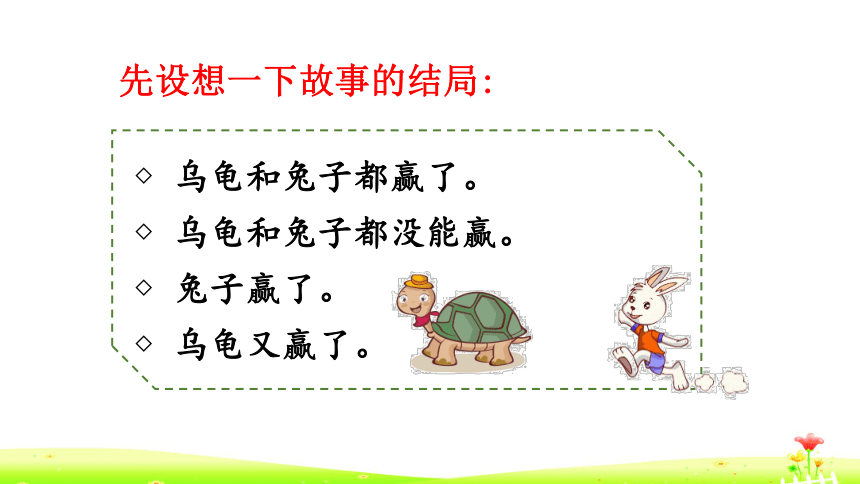 先设想一下故事的结局：

◇ 乌龟和兔子都赢了。
◇ 乌龟和兔子都没能赢。
◇ 兔子赢了。
◇ 乌龟又赢了。